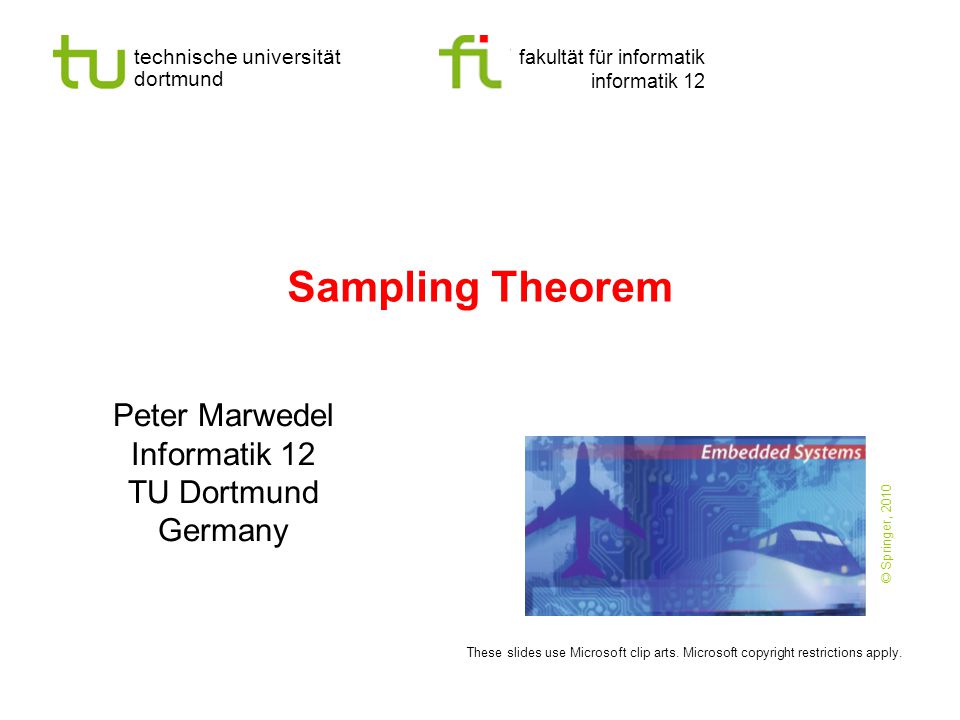 tu technische universität dortmund

fi fakultät für informatik
informatik 12

Sampling Theorem

Peter Marwedel
Informatik 12
TU Dortmund
Germany

Embedded Systems

© Springer, 2010

These slides use Microsoft clip arts. Microsoft copyright restrictions apply.